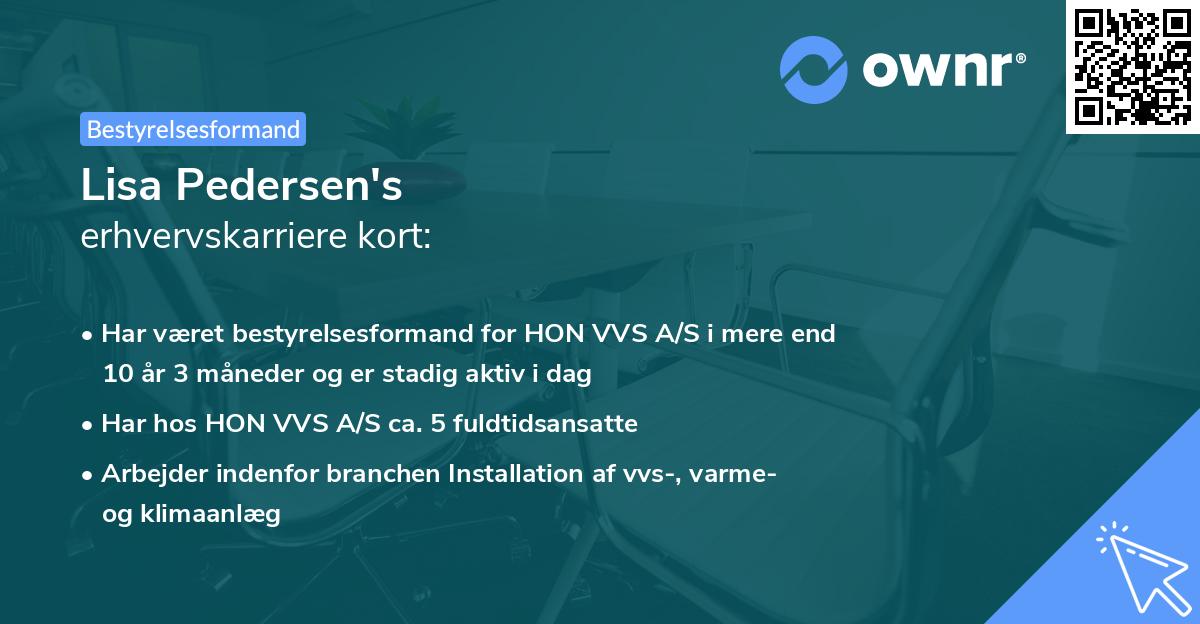 ownr®

Bestyrelsesformand

Lisa Pedersen's
erhvervskarriere kort:

• Har været bestyrelsesformand for HON VVS A/S i mere end 10 år 3 måneder og er stadig aktiv i dag

• Har hos HON VVS A/S ca. 5 fuldtidsansatte

• Arbejder indenfor branchen Installation af vvs-, varme- og klimaanlæg